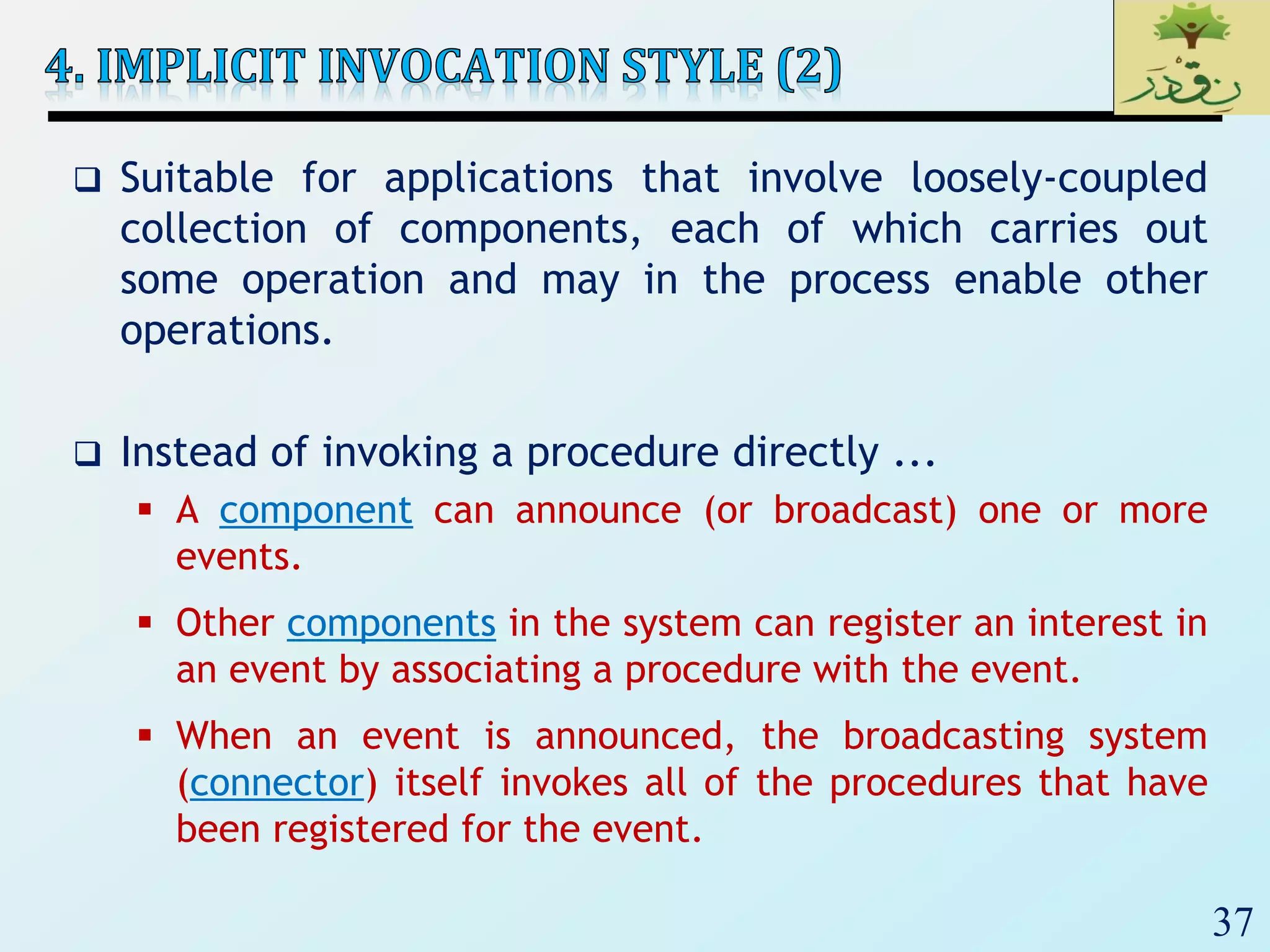 4. IMPLICIT INVOCATION STYLE (2)

نقدر

❑ Suitable for applications that involve loosely-coupled collection of components, each of which carries out some operation and may in the process enable other operations.

❑ Instead of invoking a procedure directly ...

▪ A component can announce (or broadcast) one or more events.

▪ Other components in the system can register an interest in an event by associating a procedure with the event.

▪ When an event is announced, the broadcasting system (connector) itself invokes all of the procedures that have been registered for the event.

37